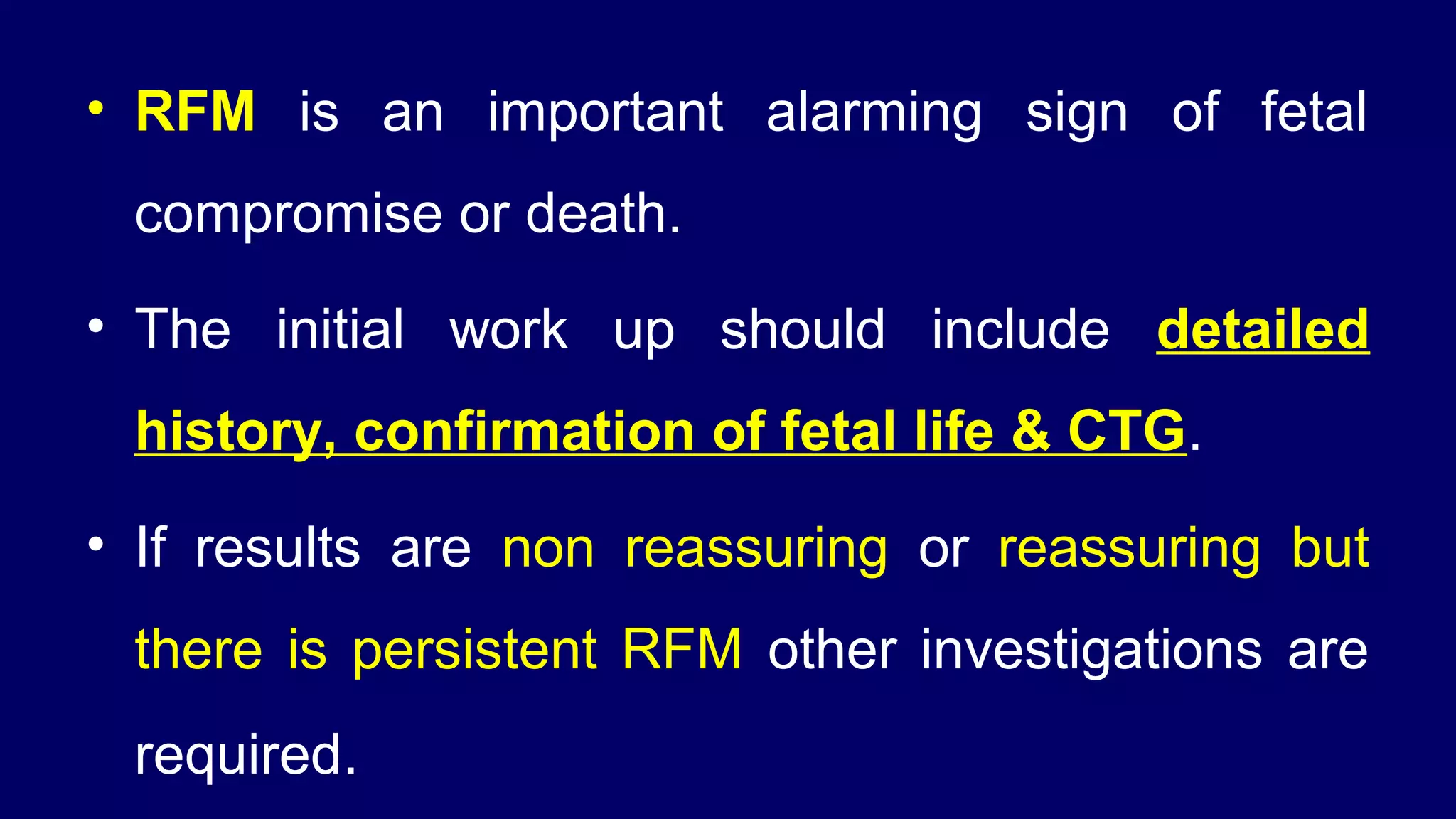 • RFM is an important alarming sign of fetal compromise or death.

• The initial work up should include detailed history, confirmation of fetal life & CTG.

• If results are non reassuring or reassuring but there is persistent RFM other investigations are required.